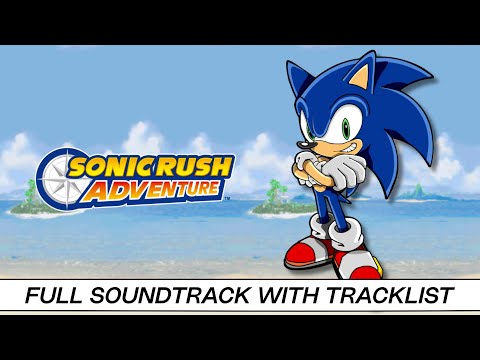 SONIC RUSH ADVENTURE™

FULL SOUNDTRACK WITH TRACKLIST